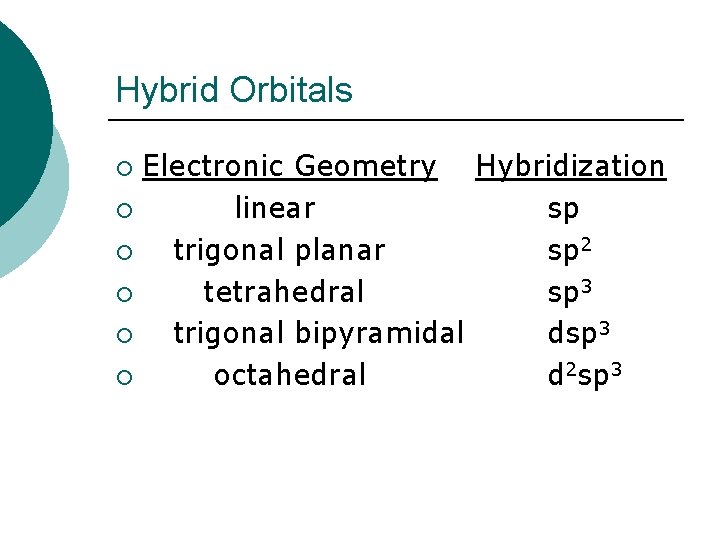 Hybrid Orbitals

| Electronic Geometry | Hybridization |
|---|---|
| linear | sp |
| trigonal planar | $sp^2$ |
| tetrahedral | $sp^3$ |
| trigonal bipyramidal | $dsp^3$ |
| octahedral | $d^2sp^3$ |